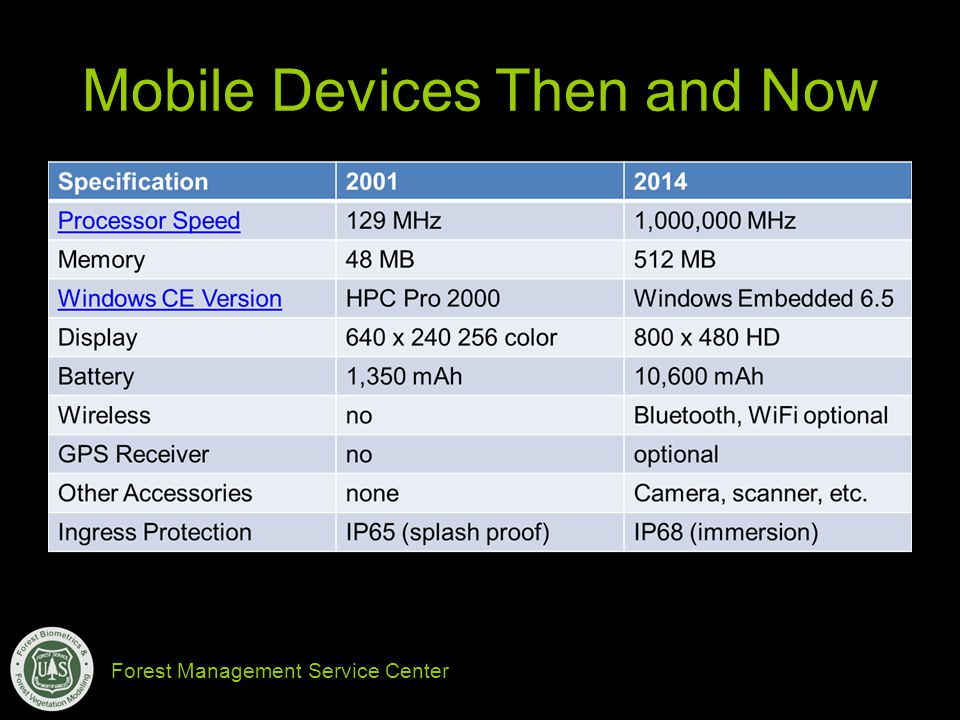 Mobile Devices Then and Now

| Specification | 2001 | 2014 |
|---|---|---|
| Processor Speed | 129 MHz | 1,000,000 MHz |
| Memory | 48 MB | 512 MB |
| Windows CE Version | HPC Pro 2000 | Windows Embedded 6.5 |
| Display | 640 x 240 256 color | 800 x 480 HD |
| Battery | 1,350 mAh | 10,600 mAh |
| Wireless | no | Bluetooth, WiFi optional |
| GPS Receiver | no | optional |
| Other Accessories | none | Camera, scanner, etc. |
| Ingress Protection | IP65 (splash proof) | IP68 (immersion) |

Forest Biometrics & Forest Vegetation Modeling
US
Forest Management Service Center